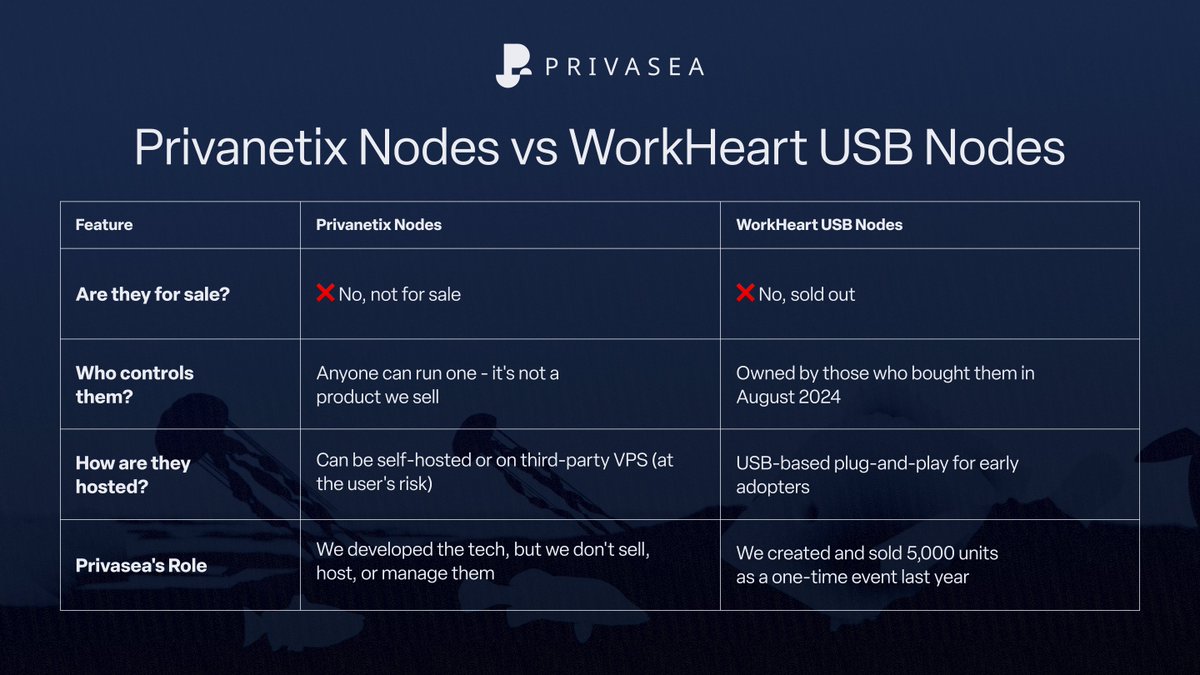 PRIVASEA

Privanetix Nodes vs WorkHeart USB Nodes

| Feature | Privanetix Nodes | WorkHeart USB Nodes |
|---|---|---|
| Are they for sale? | ❌ No, not for sale | ❌ No, sold out |
| Who controls them? | Anyone can run one - it's not a product we sell | Owned by those who bought them in August 2024 |
| How are they hosted? | Can be self-hosted or on third-party VPS (at the user's risk) | USB-based plug-and-play for early adopters |
| Privasea's Role | We developed the tech, but we don't sell, host, or manage them | We created and sold 5,000 units as a one-time event last year |